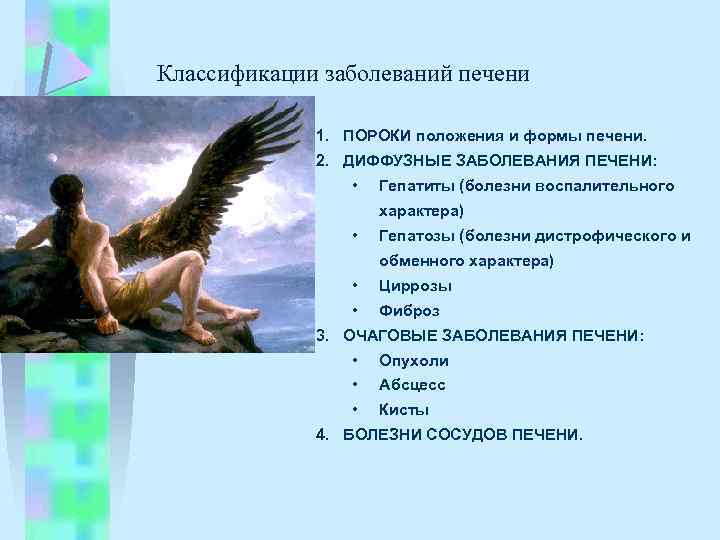 Классификации заболеваний печени

1. ПОРОКИ положения и формы печени.
2. ДИФФУЗНЫЕ ЗАБОЛЕВАНИЯ ПЕЧЕНИ:
 • Гепатиты (болезни воспалительного характера)
 • Гепатозы (болезни дистрофического и обменного характера)
 • Циррозы
 • Фиброз
3. ОЧАГОВЫЕ ЗАБОЛЕВАНИЯ ПЕЧЕНИ:
 • Опухоли
 • Абсцесс
 • Кисты
4. БОЛЕЗНИ СОСУДОВ ПЕЧЕНИ.